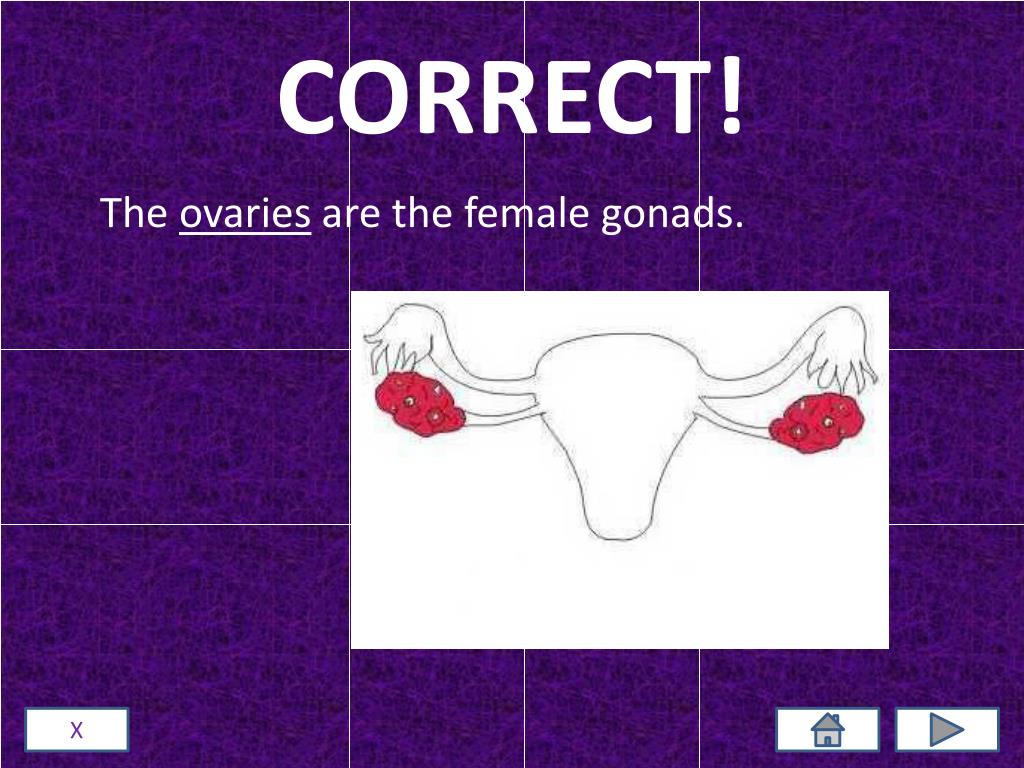 CORRECT!

The ovaries are the female gonads.

X